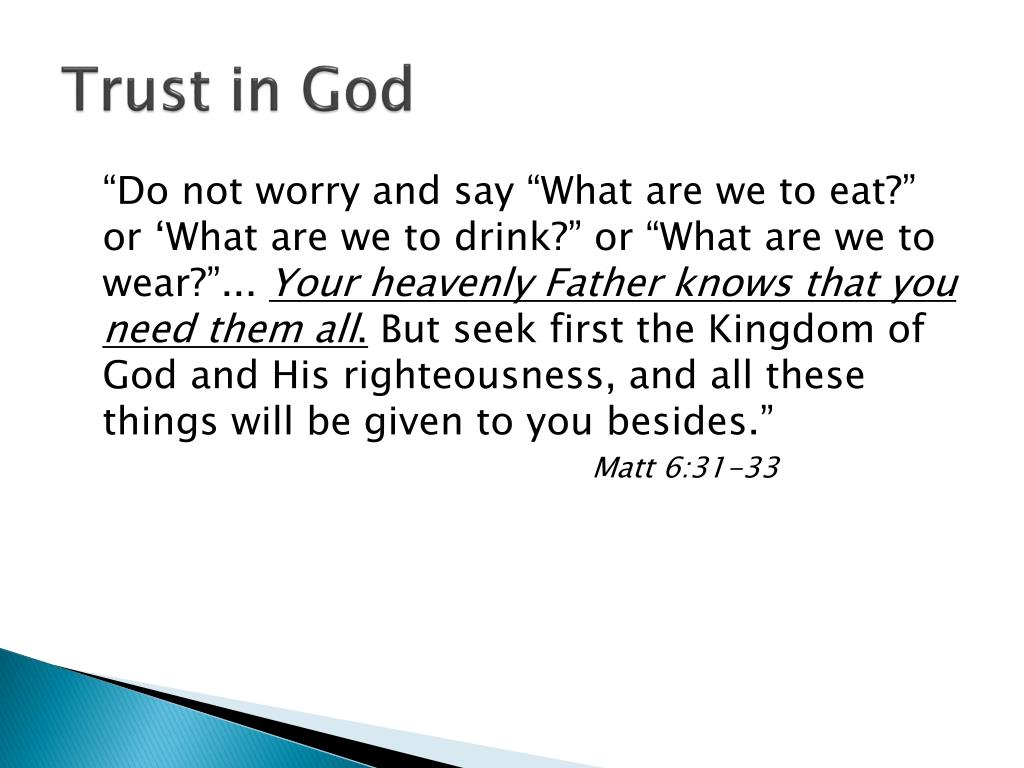 Trust in God

“Do not worry and say “What are we to eat?” or ‘What are we to drink?” or “What are we to wear?”... Your heavenly Father knows that you need them all. But seek first the Kingdom of God and His righteousness, and all these things will be given to you besides.”

Matt 6:31-33